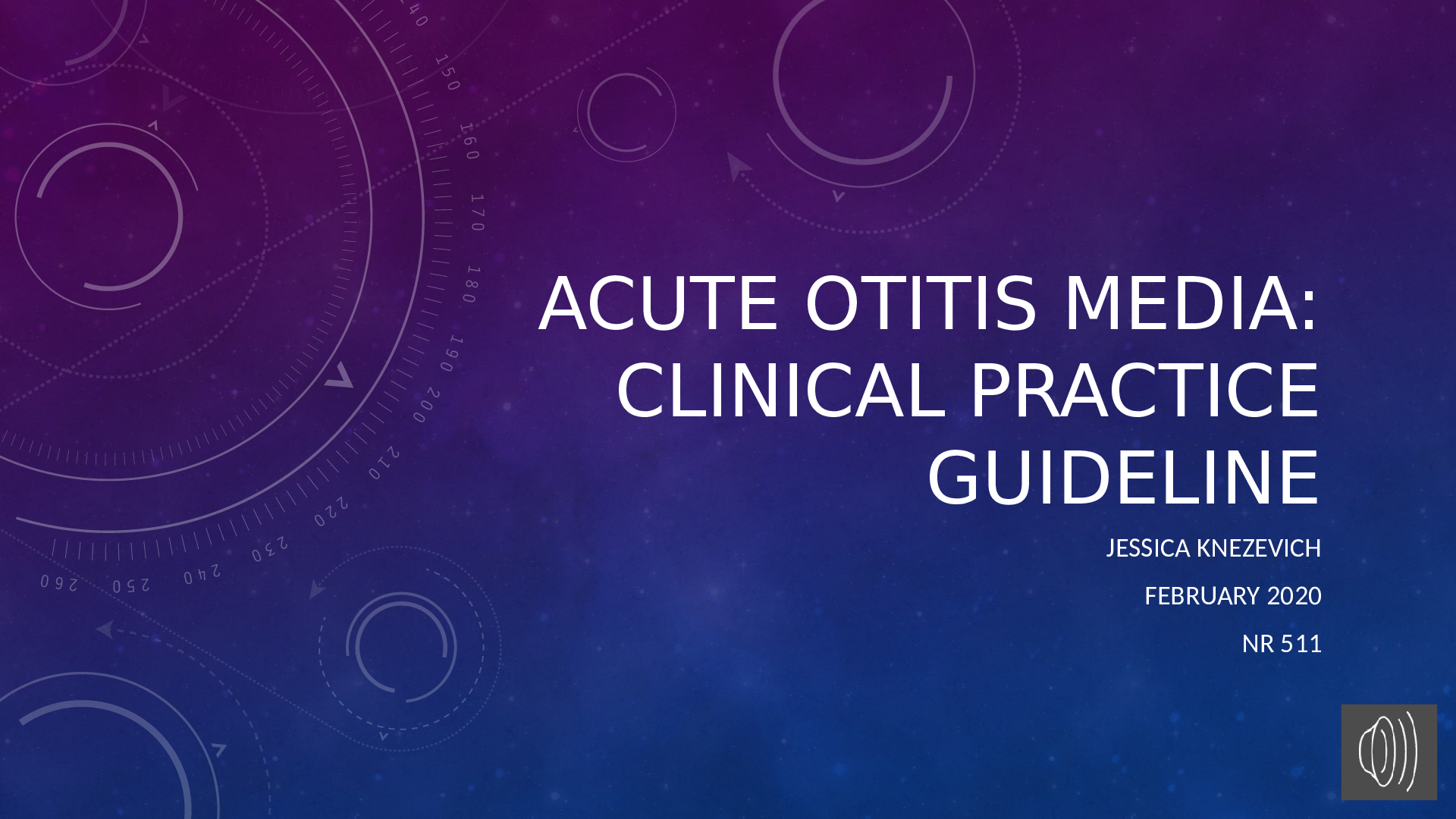 ACUTE OTITIS MEDIA: CLINICAL PRACTICE GUIDELINE

JESSICA KNEZEVICH

FEBRUARY 2020

NR 511